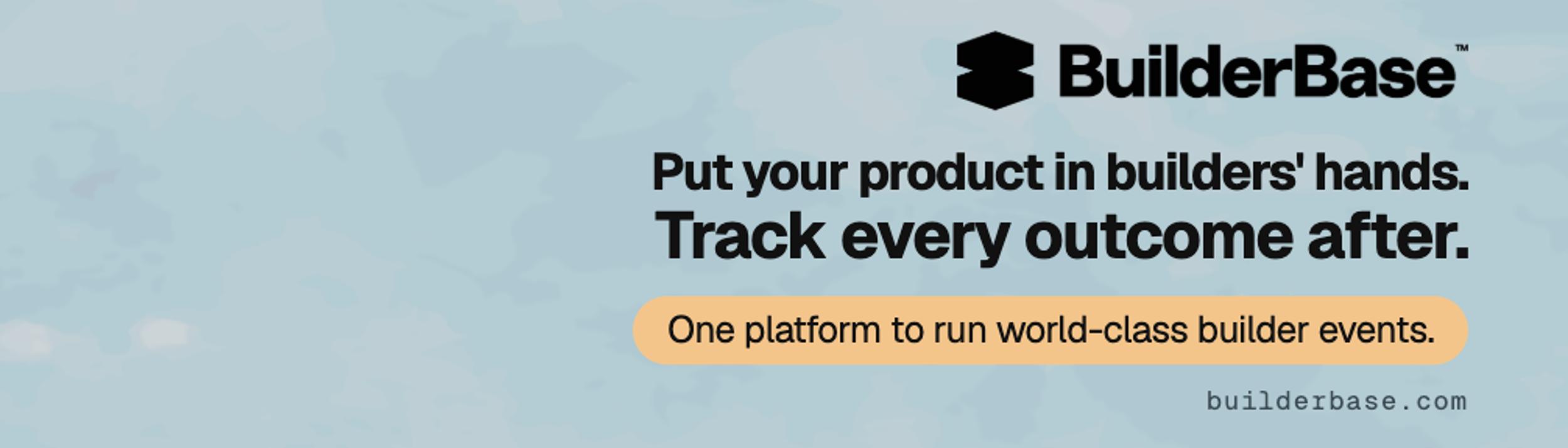 BuilderBase™

Put your product in builders' hands.
Track every outcome after.

One platform to run world-class builder events.

builderbase.com